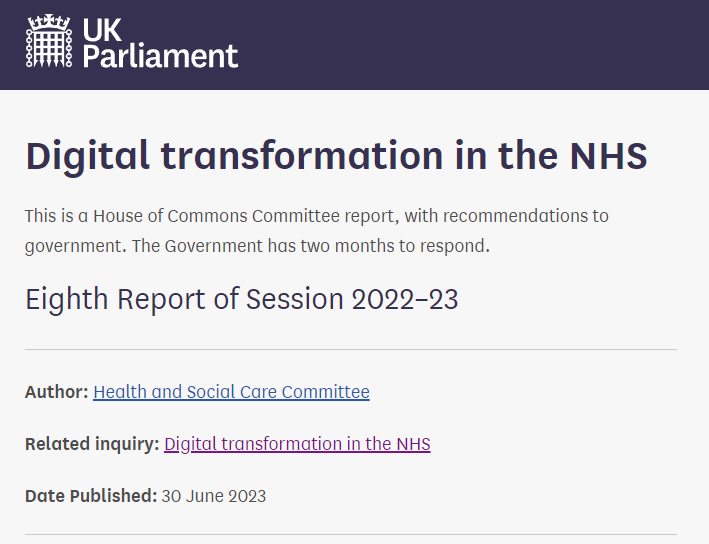 UK Parliament

Digital transformation in the NHS

This is a House of Commons Committee report, with recommendations to government. The Government has two months to respond.

Eighth Report of Session 2022–23

Author: Health and Social Care Committee

Related inquiry: Digital transformation in the NHS

Date Published: 30 June 2023